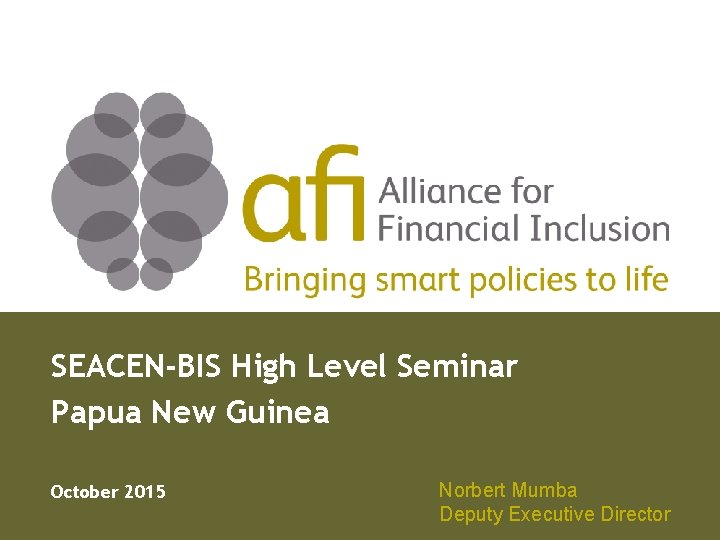 afi Alliance for Financial Inclusion
Bringing smart policies to life

SEACEN-BIS High Level Seminar
Papua New Guinea

October 2015

Norbert Mumba
Deputy Executive Director